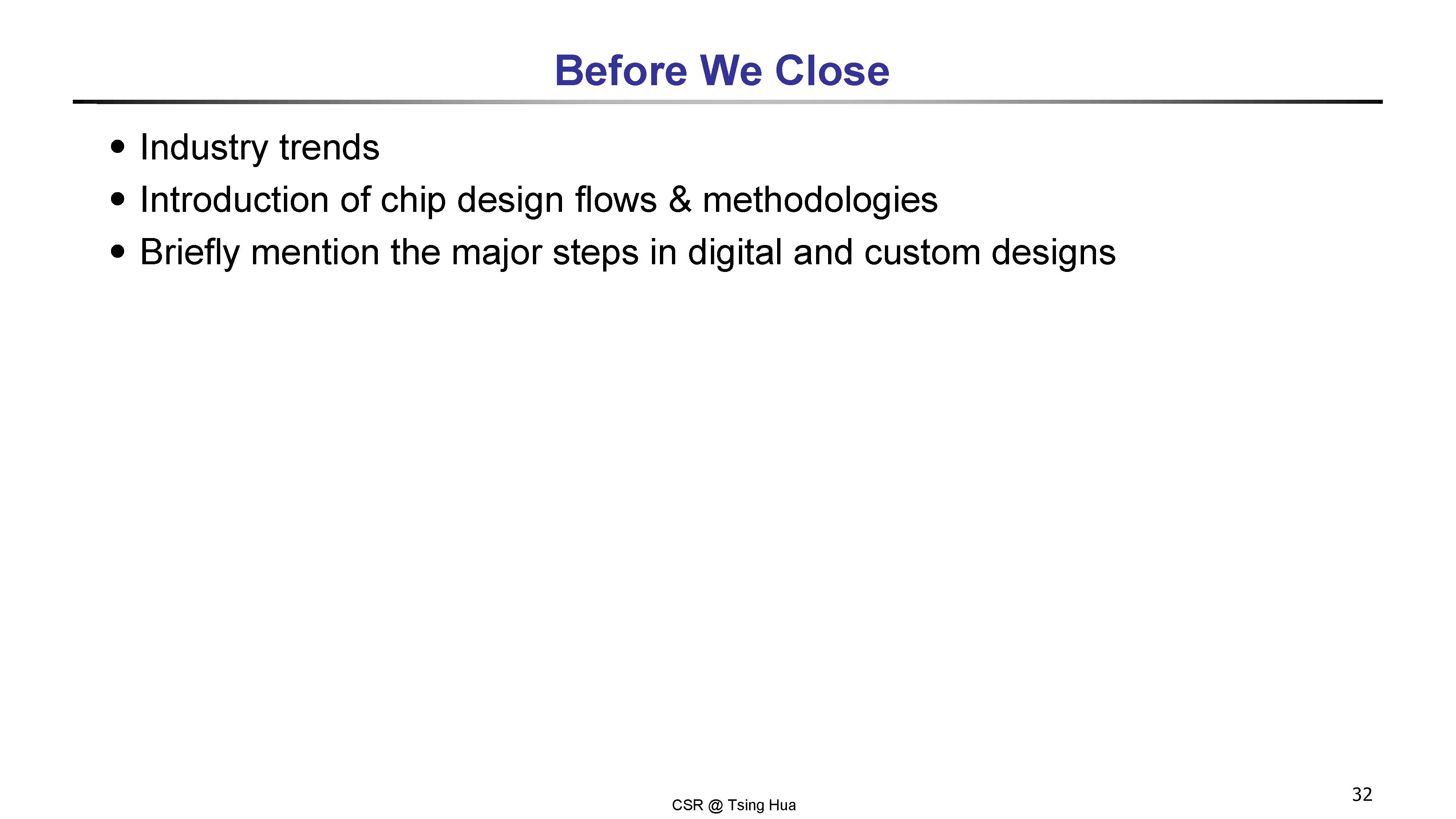 Before We Close

• Industry trends
• Introduction of chip design flows & methodologies
• Briefly mention the major steps in digital and custom designs

CSR @ Tsing Hua

32